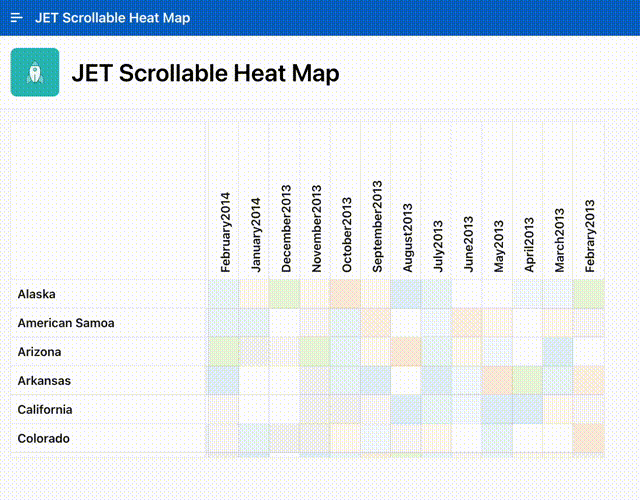 JET Scrollable Heat Map

JET Scrollable Heat Map

| | February2014 | January2014 | December2013 | November2013 | October2013 | September2013 | August2013 | July2013 | June2013 | May2013 | April2013 | March2013 | Febrary2013 |
|---|---|---|---|---|---|---|---|---|---|---|---|---|---|
| Alaska | | | | | | | | | | | | | |
| American Samoa | | | | | | | | | | | | | |
| Arizona | | | | | | | | | | | | | |
| Arkansas | | | | | | | | | | | | | |
| California | | | | | | | | | | | | | |
| Colorado | | | | | | | | | | | | | |